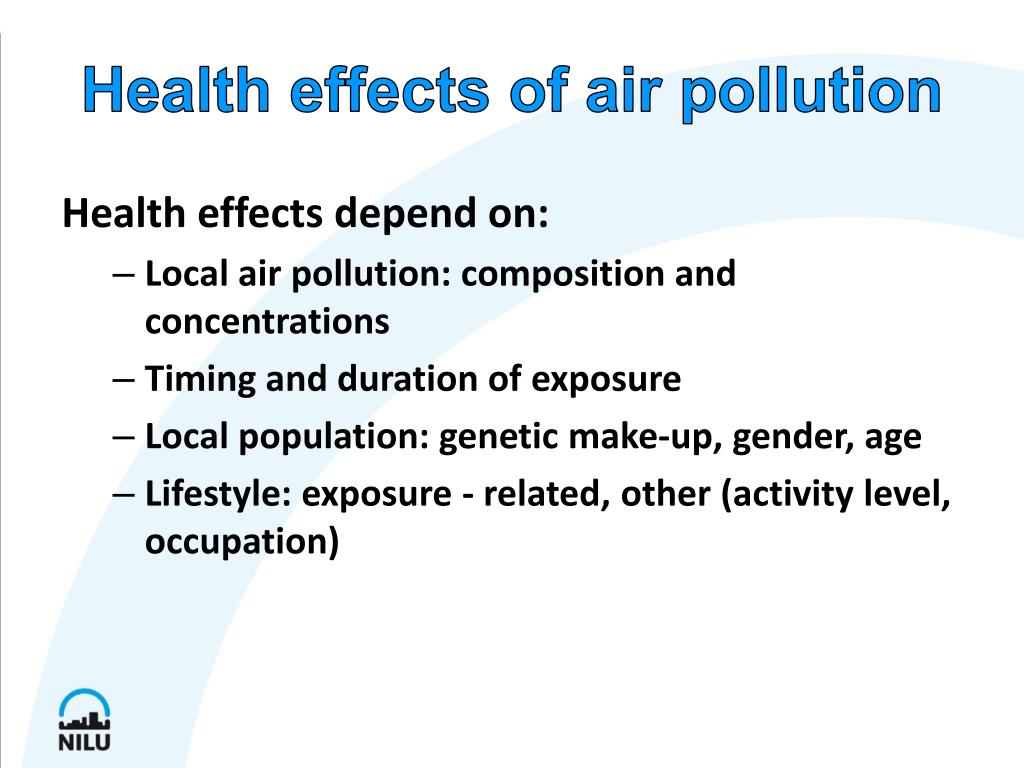 Health effects of air pollution

Health effects depend on:

– Local air pollution: composition and concentrations
– Timing and duration of exposure
– Local population: genetic make-up, gender, age
– Lifestyle: exposure - related, other (activity level, occupation)

NILU